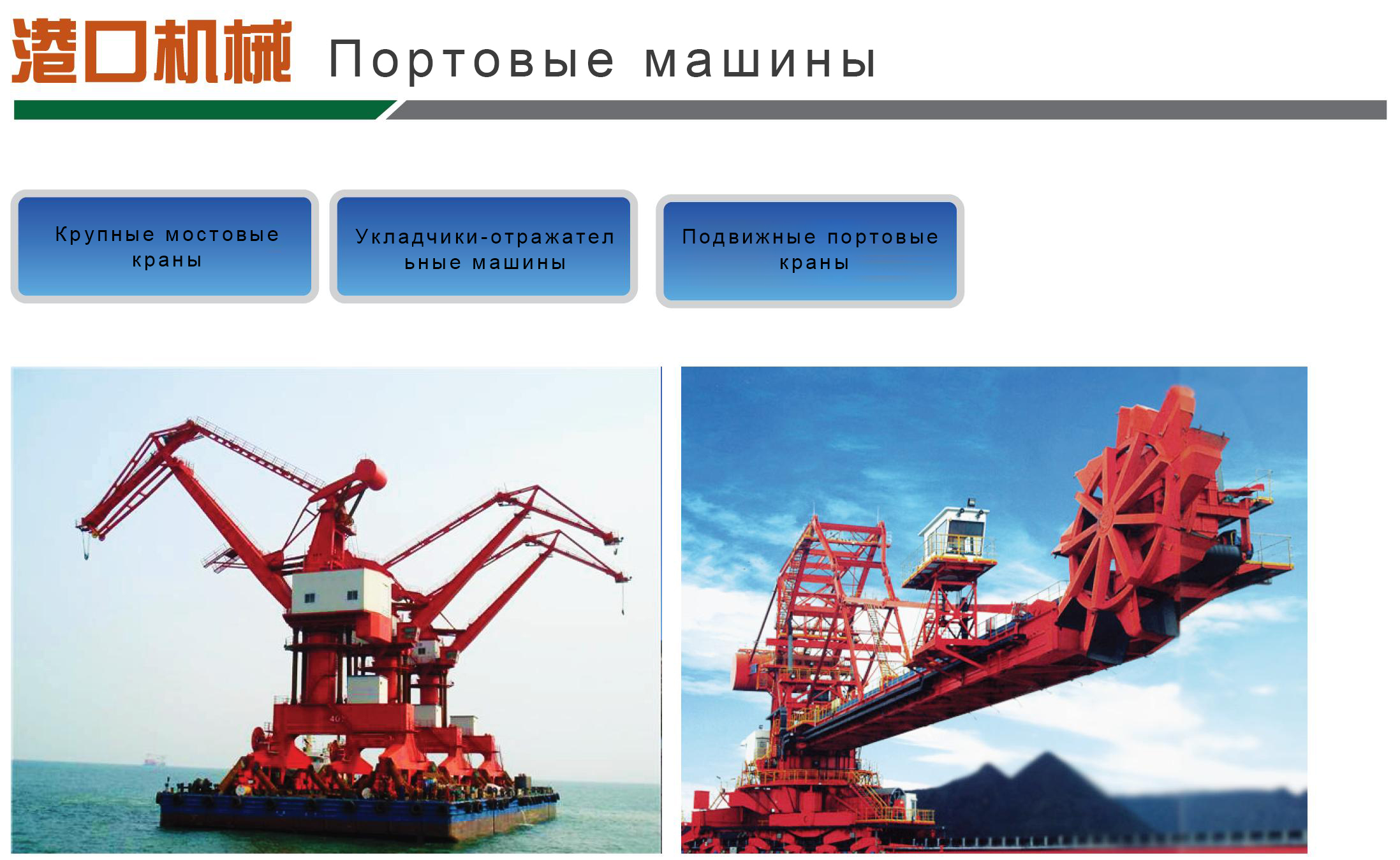 港口机械 Портовые машины

Крупные мостовые краны

Укладчики-отражательные машины

Подвижные портовые краны